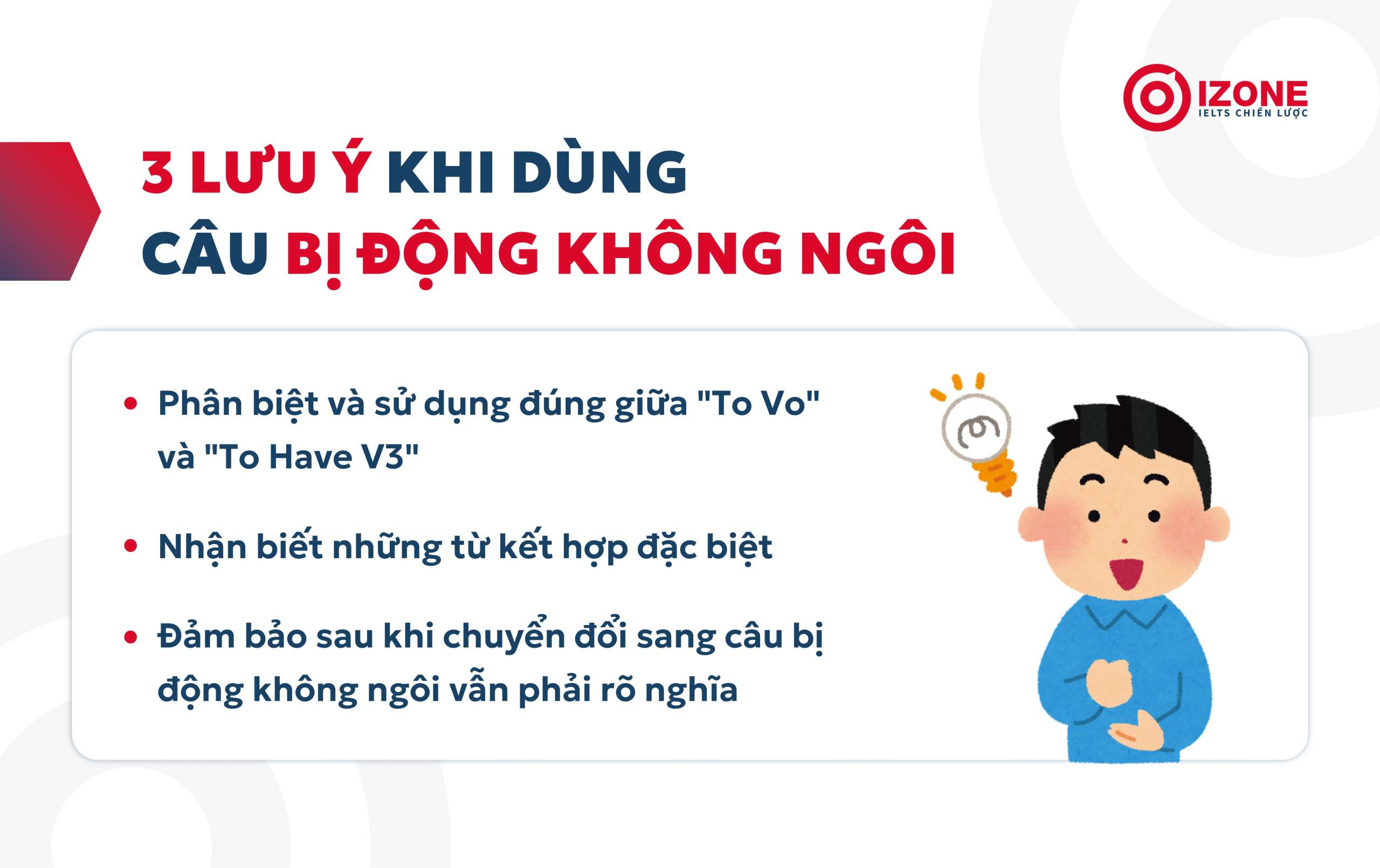 IZONE
IELTS CHIẾN LƯỢC

3 LƯU Ý KHI DÙNG CÂU BỊ ĐỘNG KHÔNG NGÔI

• Phân biệt và sử dụng đúng giữa "To Vo" và "To Have V3"

• Nhận biết những từ kết hợp đặc biệt

• Đảm bảo sau khi chuyển đổi sang câu bị động không ngôi vẫn phải rõ nghĩa